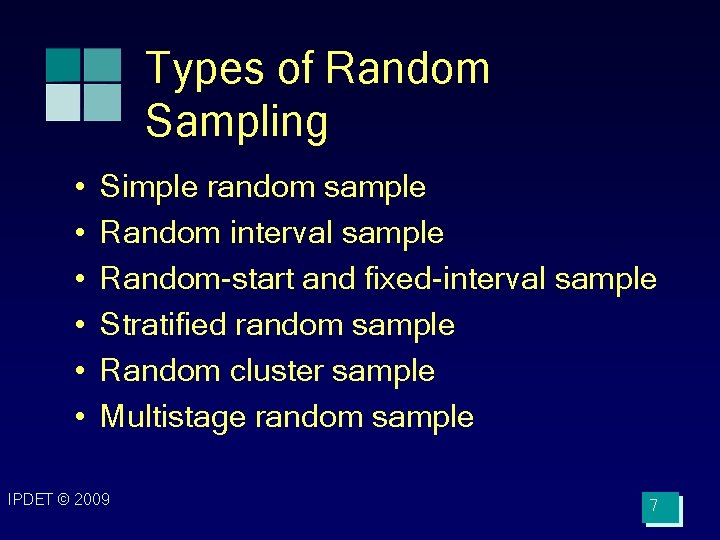 Types of Random Sampling

• Simple random sample
• Random interval sample
• Random-start and fixed-interval sample
• Stratified random sample
• Random cluster sample
• Multistage random sample

IPDET © 2009

7